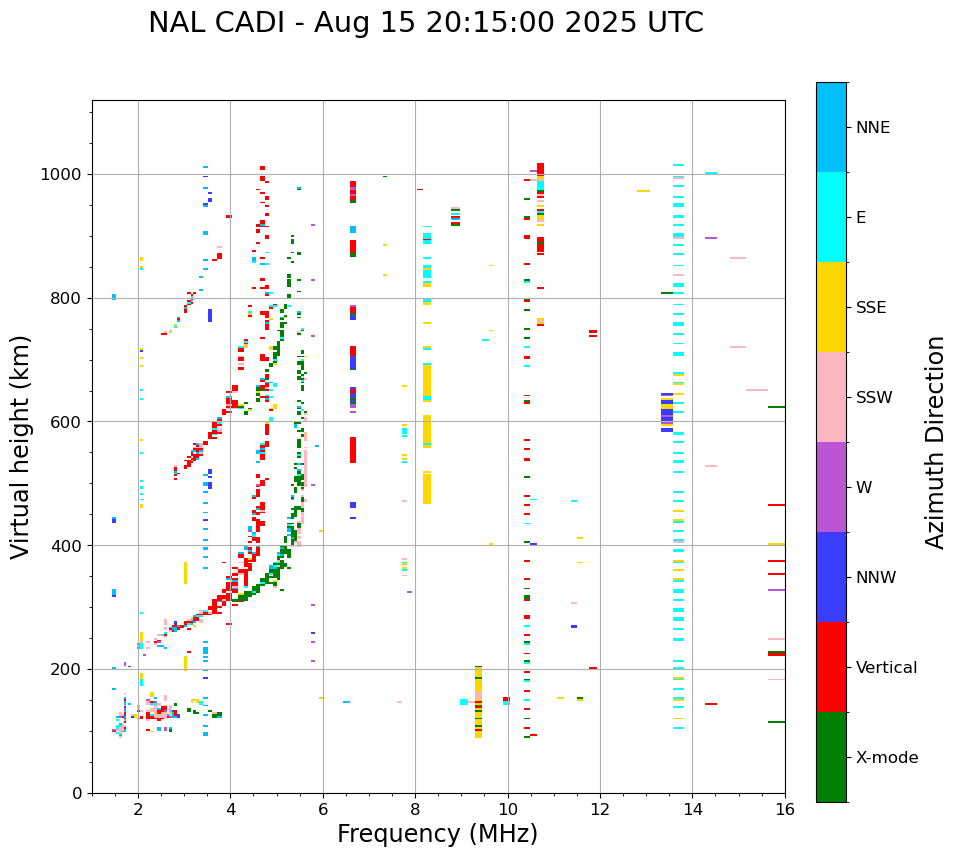 NAL CADI - Aug 15 20:15:00 2025 UTC

Virtual height (km)

1000
800
600
400
200
0

2
4
6
8
10
12
14
16

Frequency (MHz)

NNE
E
SSE
SSW
W
NNW
Vertical
X-mode

Azimuth Direction